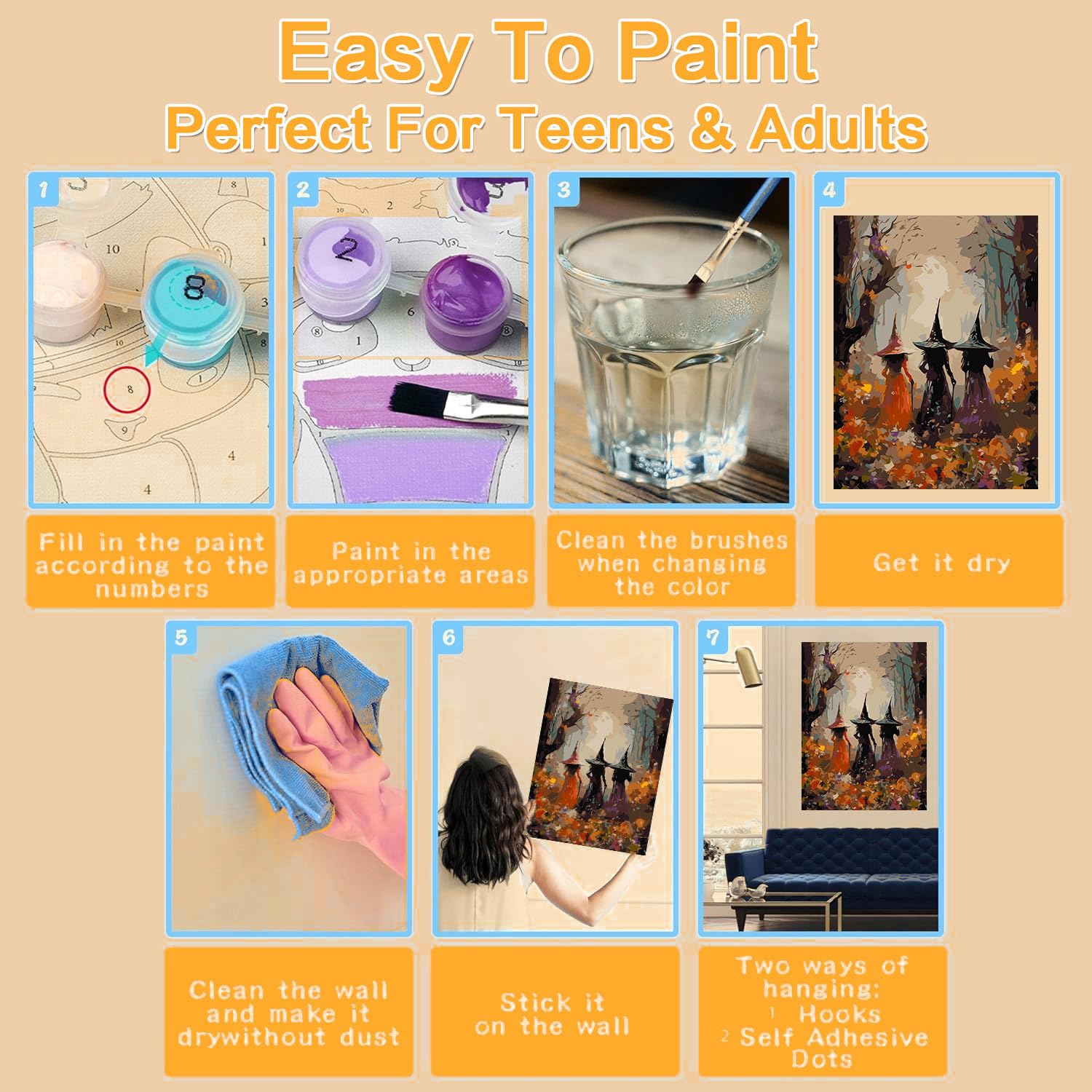 Easy To Paint
Perfect For Teens & Adults

1

Fill in the paint according to the numbers

2

Paint in the appropriate areas

3

Clean the brushes when changing the color

4

Get it dry

5

Clean the wall and make it drywithout dust

6

Stick it on the wall

7

Two ways of hanging:
1 Hooks
2 Self Adhesive Dots